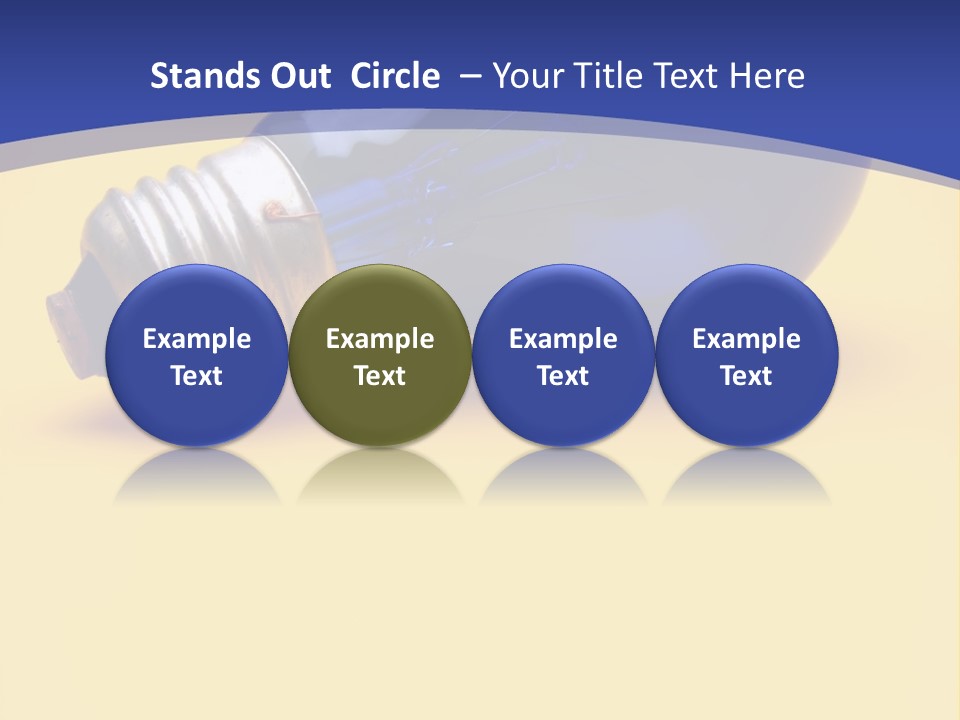 Stands Out Circle – Your Title Text Here

Example Text

Example Text

Example Text

Example Text